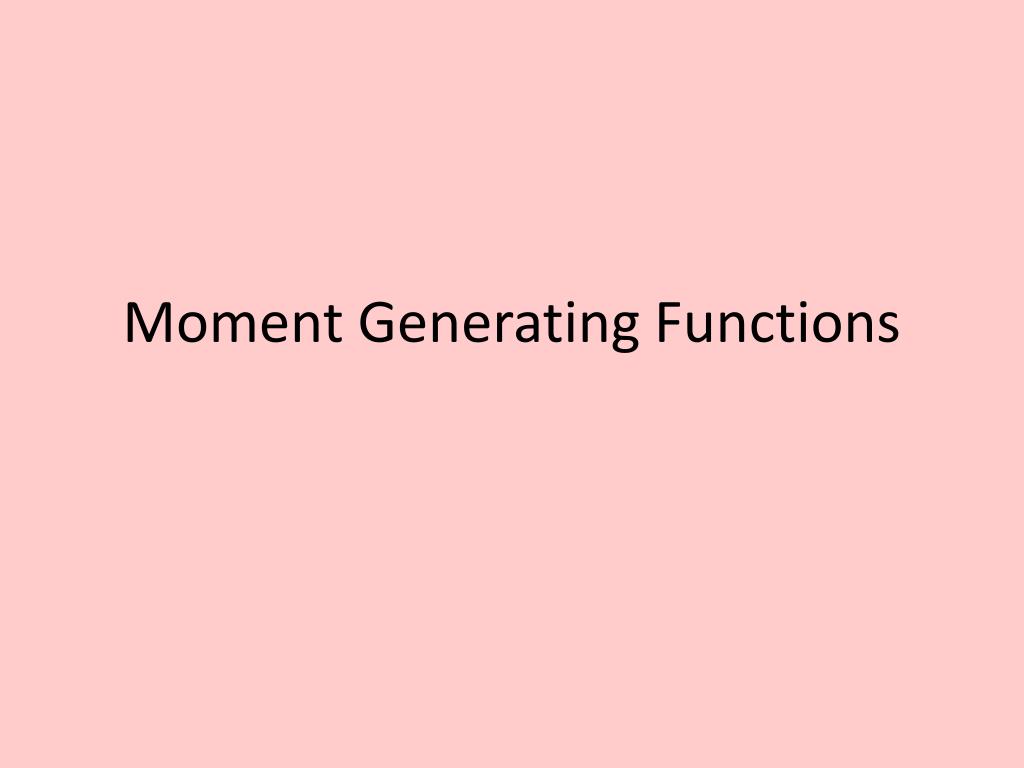 Moment Generating Functions